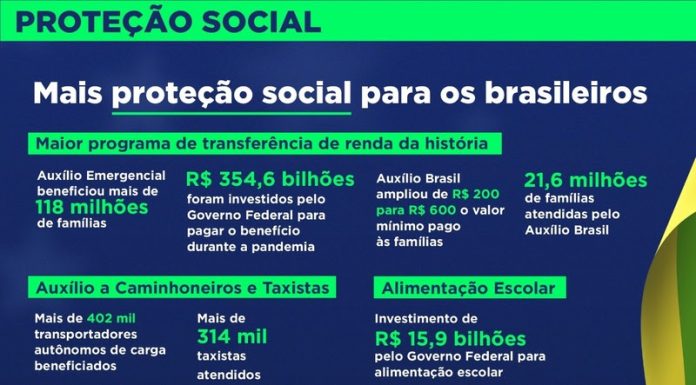 PROTEÇÃO SOCIAL

Mais proteção social para os brasileiros

Maior programa de transferência de renda da história

Auxílio Emergencial beneficiou mais de 118 milhões de famílias

R$ 354,6 bilhões foram investidos pelo Governo Federal para pagar o benefício durante a pandemia

Auxílio Brasil ampliou de R$ 200 para R$ 600 o valor mínimo pago às famílias

21,6 milhões de famílias atendidas pelo Auxílio Brasil

Auxílio a Caminhoneiros e Taxistas

Mais de 402 mil transportadores autônomos de carga beneficiados

Mais de 314 mil taxistas atendidos

Alimentação Escolar

Investimento de R$ 15,9 bilhões pelo Governo Federal para alimentação escolar